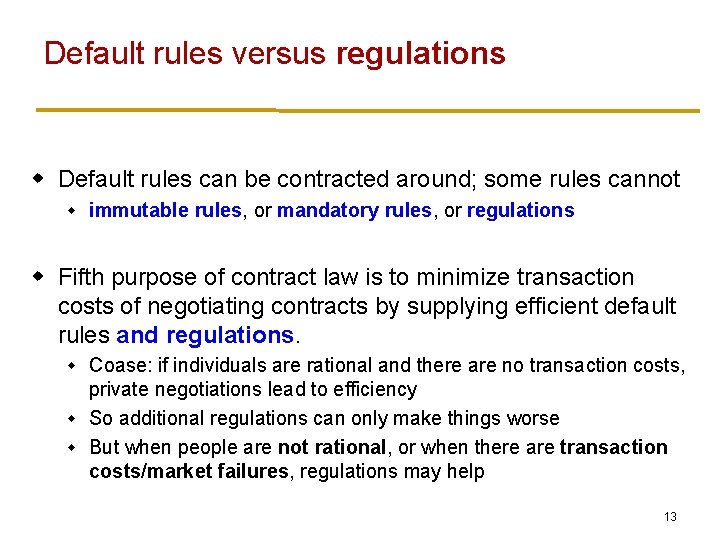 Default rules versus regulations

- Default rules can be contracted around; some rules cannot
  - immutable rules, or mandatory rules, or regulations

- Fifth purpose of contract law is to minimize transaction costs of negotiating contracts by supplying efficient default rules and regulations.
  - Coase: if individuals are rational and there are no transaction costs, private negotiations lead to efficiency
  - So additional regulations can only make things worse
  - But when people are not rational, or when there are transaction costs/market failures, regulations may help

13